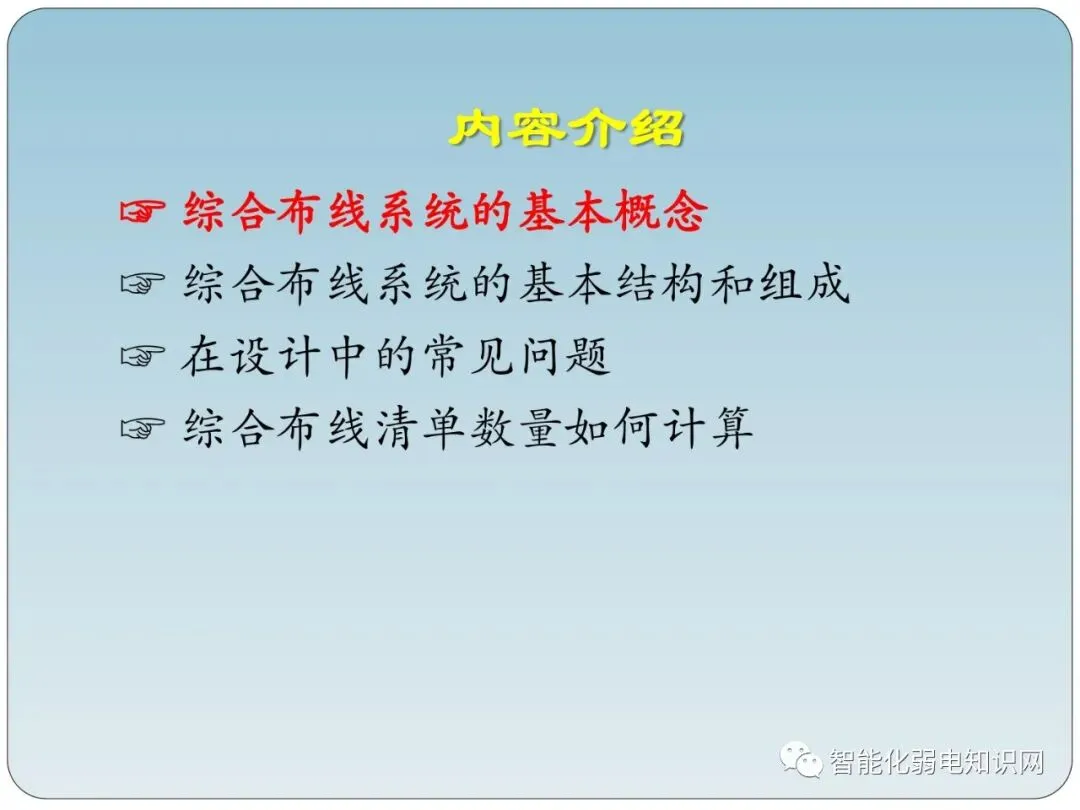 内容介绍

☞ 综合布线系统的基本概念

☞ 综合布线系统的基本结构和组成

☞ 在设计中的常见问题

☞ 综合布线清单数量如何计算

智能化弱电知识网